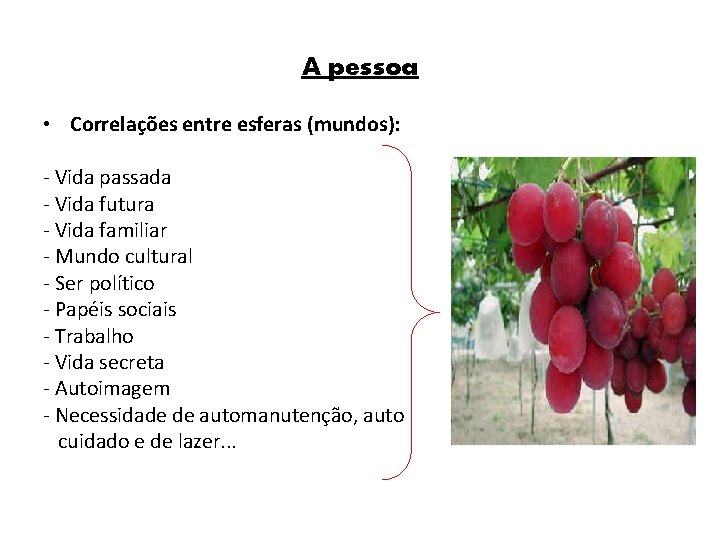 A pessoa

• Correlações entre esferas (mundos):

- Vida passada
- Vida futura
- Vida familiar
- Mundo cultural
- Ser político
- Papéis sociais
- Trabalho
- Vida secreta
- Autoimagem
- Necessidade de automanutenção, auto cuidado e de lazer...